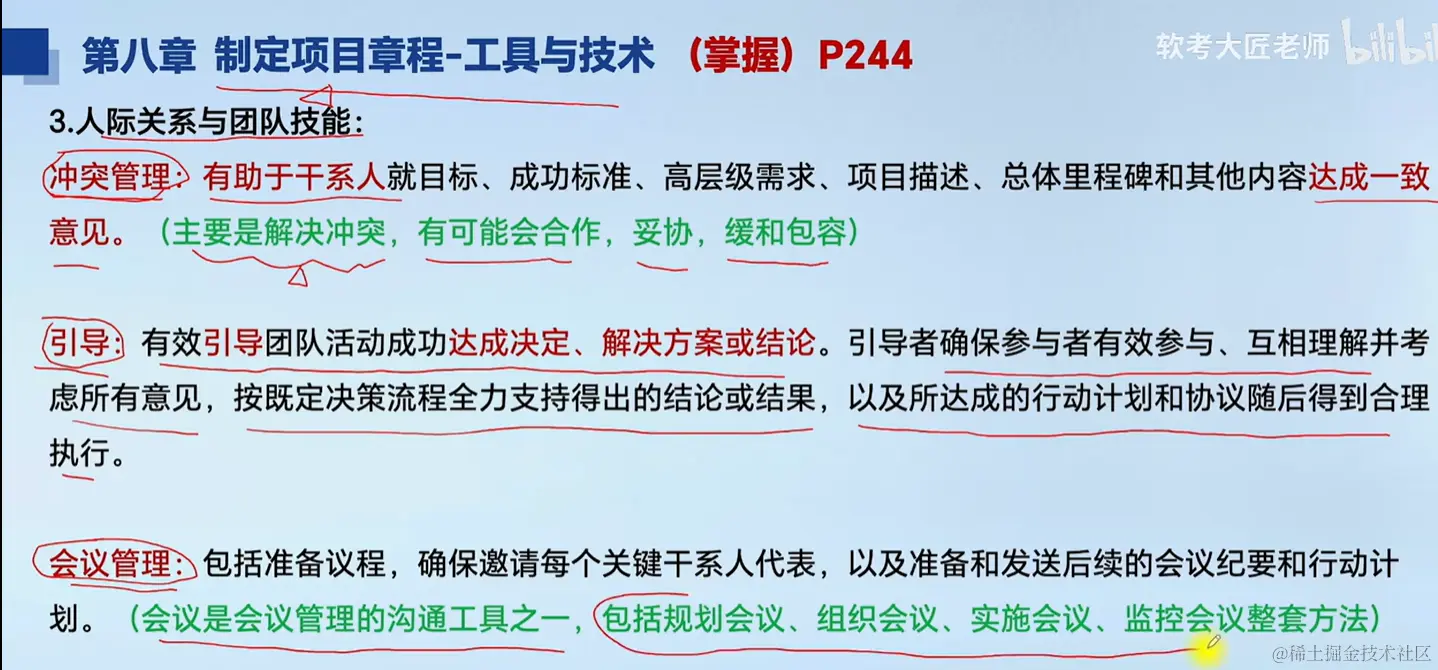 第八章 制定项目章程-工具与技术 （掌握）P244

软考大匠老师 bilibili

3.人际关系与团队技能：

冲突管理：有助于干系人就目标、成功标准、高层级需求、项目描述、总体里程碑和其他内容达成一致意见。（主要是解决冲突，有可能会合作，妥协，缓和包容）

引导：有效引导团队活动成功达成决定、解决方案或结论。引导者确保参与者有效参与、互相理解并考虑所有意见，按既定决策流程全力支持得出的结论或结果，以及所达成的行动计划和协议随后得到合理执行。

会议管理：包括准备议程，确保邀请每个关键干系人代表，以及准备和发送后续的会议纪要和行动计划。（会议是会议管理的沟通工具之一，包括规划会议、组织会议、实施会议、监控会议整套方法）

@稀土掘金技术社区